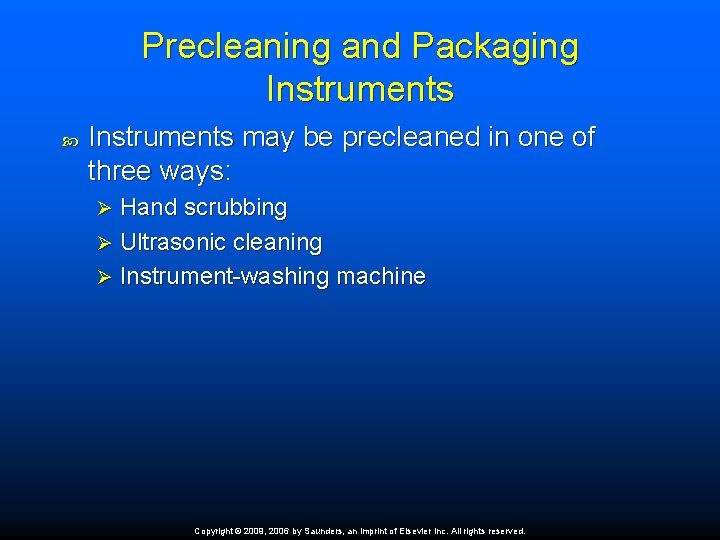 Precleaning and Packaging Instruments

Instruments may be precleaned in one of three ways:

Hand scrubbing

Ultrasonic cleaning

Instrument-washing machine

Copyright © 2009, 2006 by Saunders, an imprint of Elsevier Inc. All rights reserved.